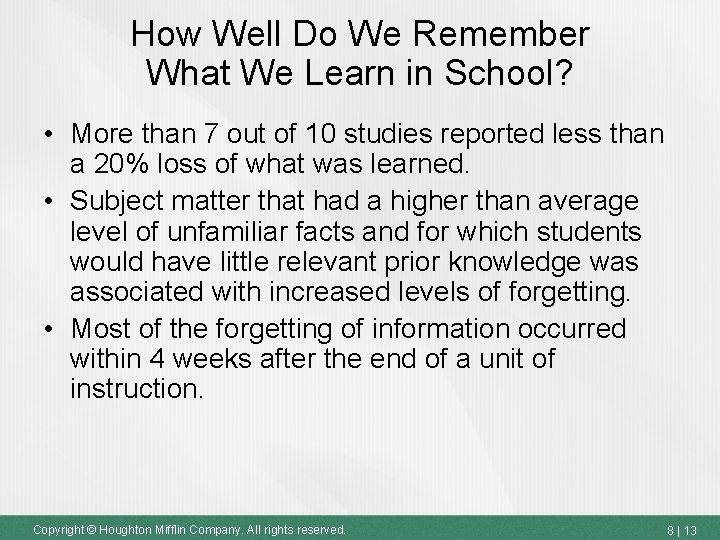 How Well Do We Remember What We Learn in School?

• More than 7 out of 10 studies reported less than a 20% loss of what was learned.

• Subject matter that had a higher than average level of unfamiliar facts and for which students would have little relevant prior knowledge was associated with increased levels of forgetting.

• Most of the forgetting of information occurred within 4 weeks after the end of a unit of instruction.

Copyright © Houghton Mifflin Company. All rights reserved.

8 | 13